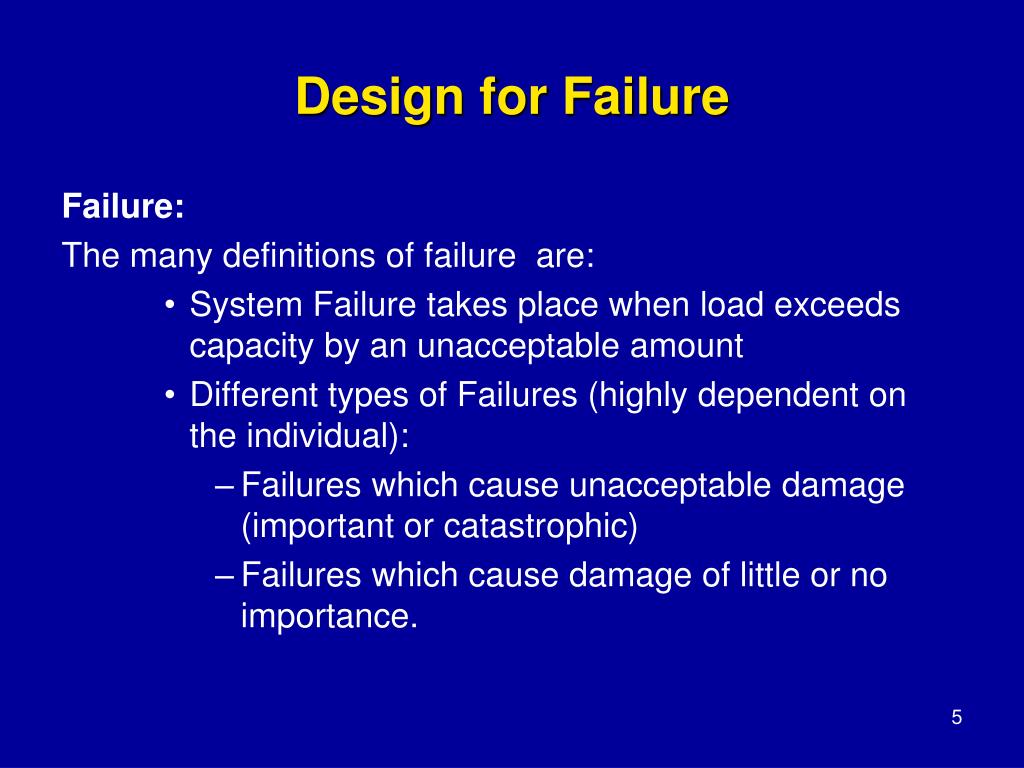 Design for Failure

Failure:

The many definitions of failure are:

• System Failure takes place when load exceeds capacity by an unacceptable amount

• Different types of Failures (highly dependent on the individual):

– Failures which cause unacceptable damage (important or catastrophic)

– Failures which cause damage of little or no importance.

5